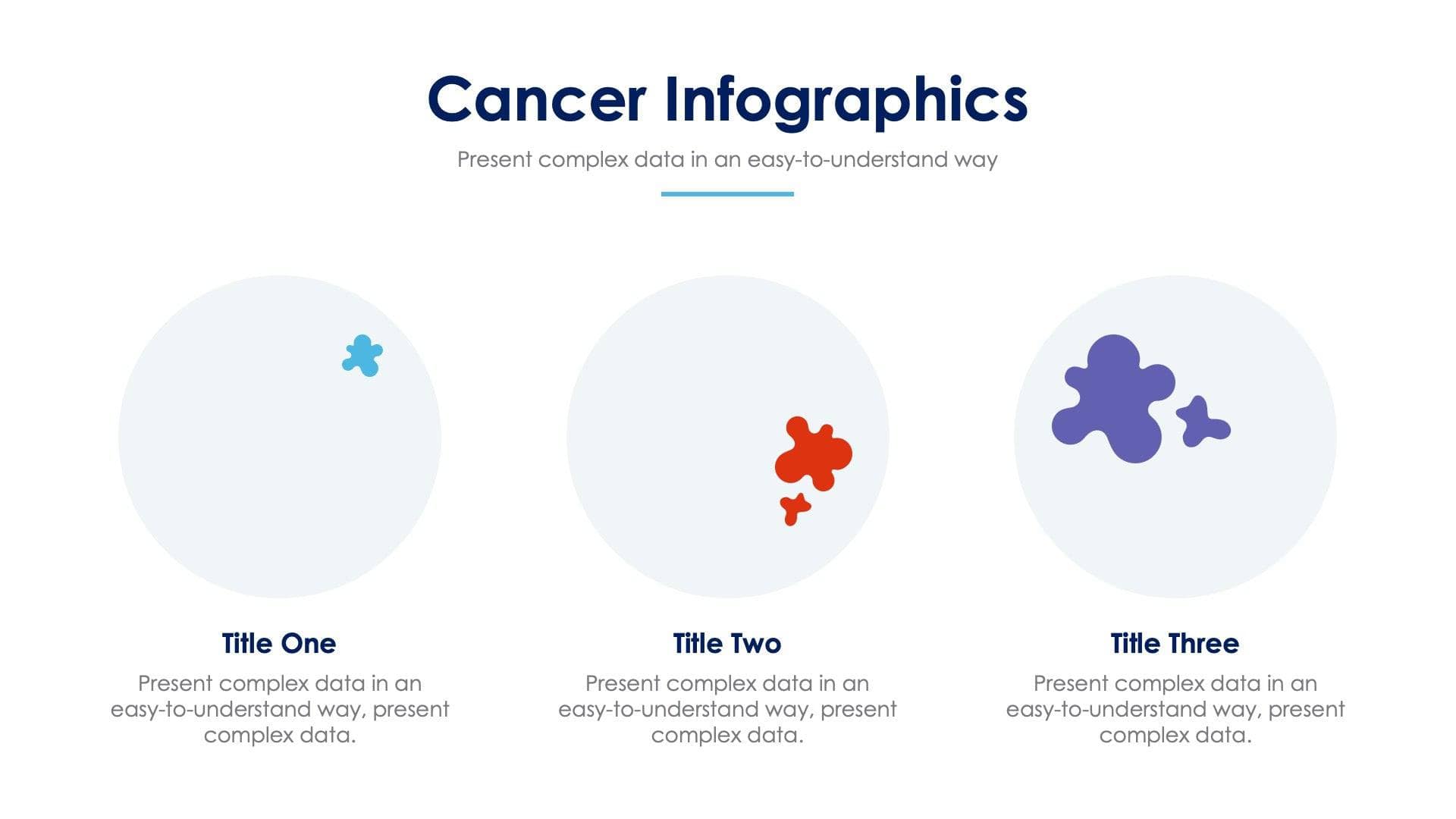 Cancer Infographics

Present complex data in an easy-to-understand way

Title One

Present complex data in an easy-to-understand way, present complex data.

Title Two

Present complex data in an easy-to-understand way, present complex data.

Title Three

Present complex data in an easy-to-understand way, present complex data.